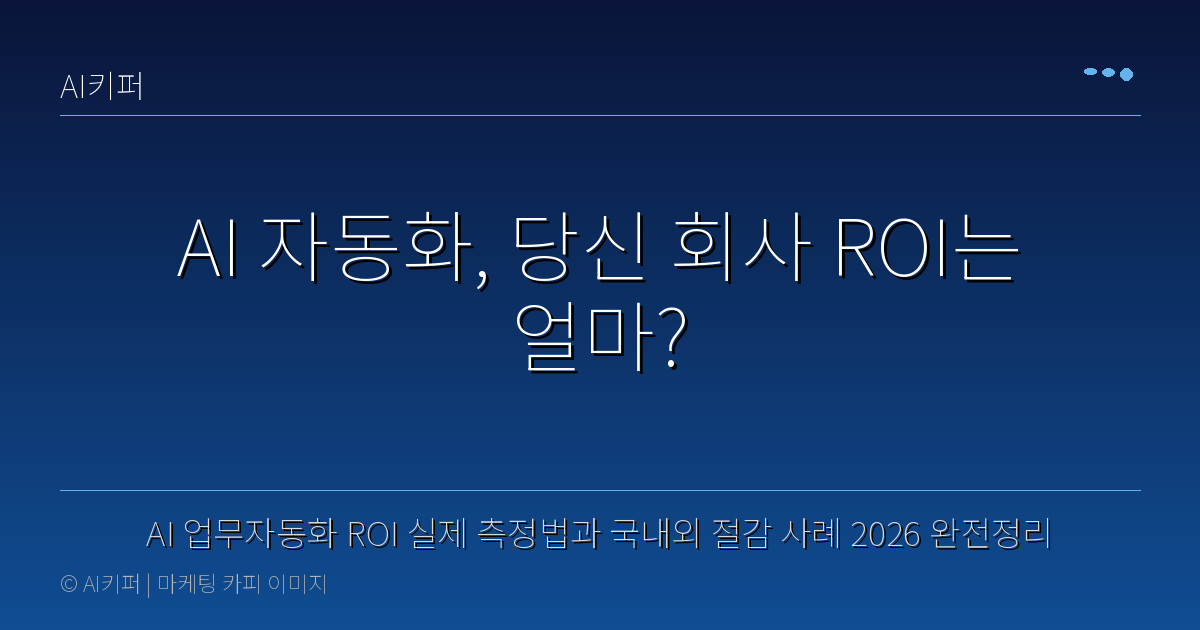 AI키퍼

AI 자동화, 당신 회사 ROI는 얼마?

AI 업무자동화 ROI 실제 측정법과 국내외 절감 사례 2026 완전정리

© AI키퍼 | 마케팅 카피 이미지